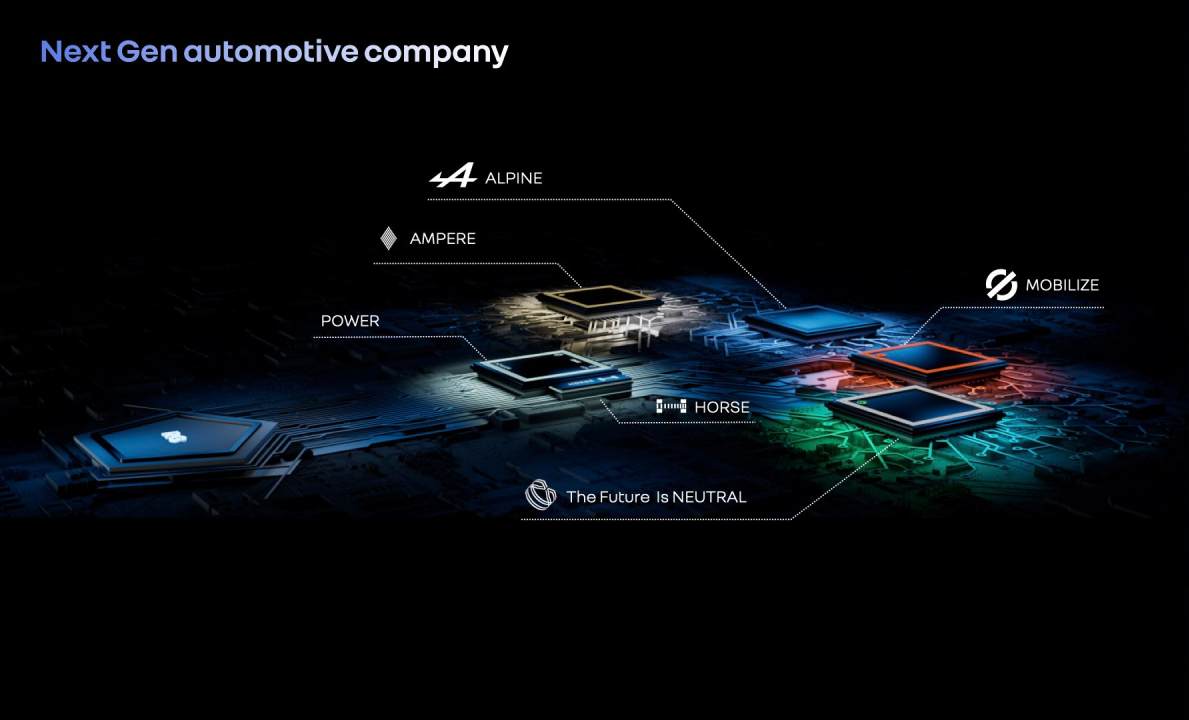 Next Gen automotive company

ALPINE

AMPERE

MOBILIZE

POWER

HORSE

The Future Is NEUTRAL